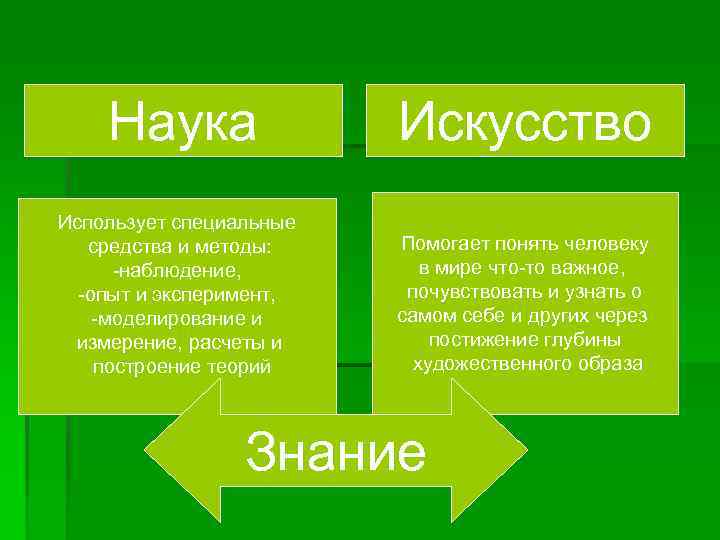 Наука

Искусство

Использует специальные средства и методы:
-наблюдение,
-опыт и эксперимент,
-моделирование и измерение, расчеты и построение теорий

Помогает понять человеку в мире что-то важное, почувствовать и узнать о самом себе и других через постижение глубины художественного образа

Знание